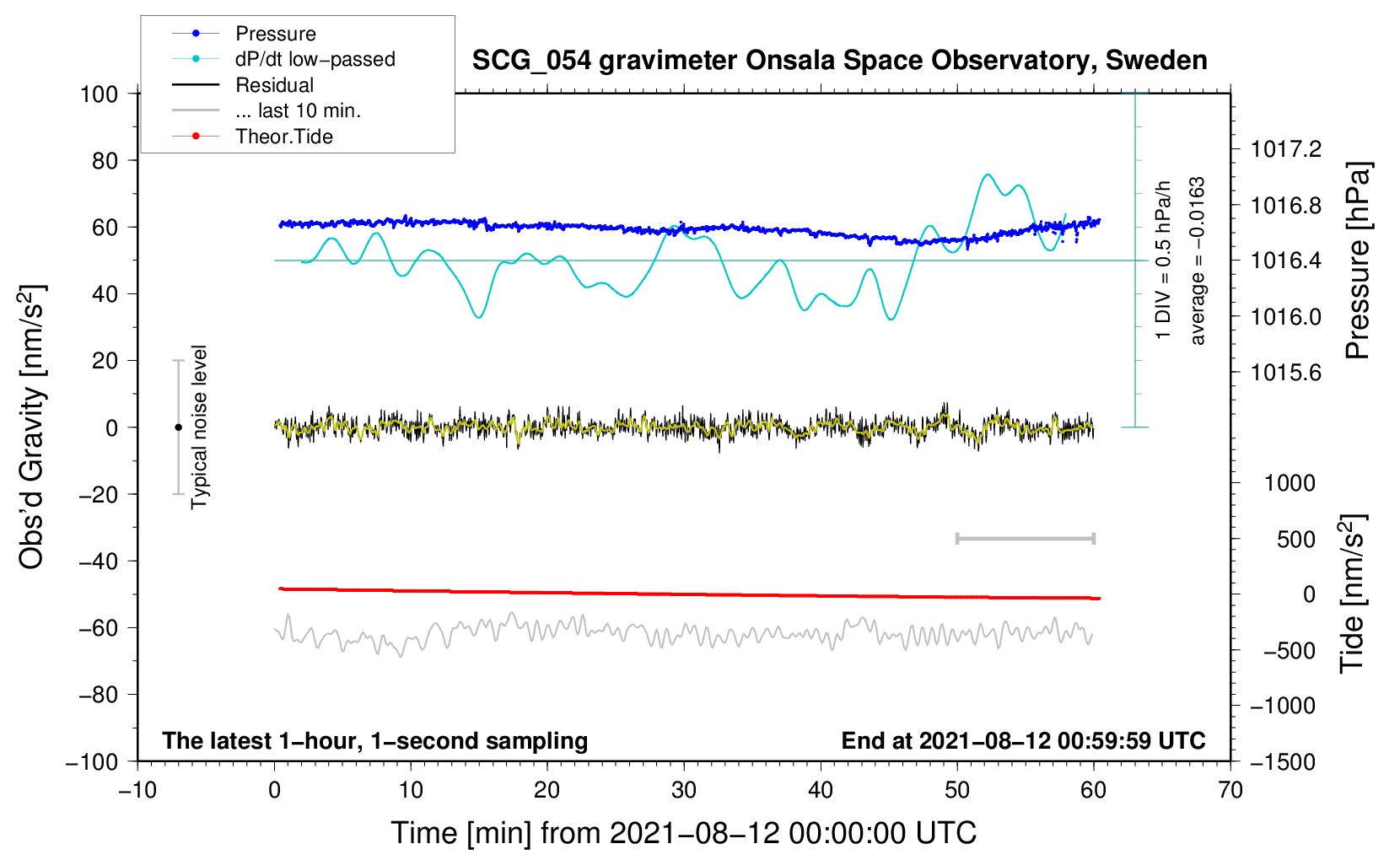 Pressure
dP/dt low−passed
Residual
... last 10 min.
Theor.Tide

SCG_054 gravimeter Onsala Space Observatory, Sweden

100
80
60
40
20
0
−20
−40
−60
−80
−100

Obs'd Gravity [nm/s$^2$]

Typical noise level

1 DIV = 0.5 hPa/h
average = −0.0163

1017.2
1016.8
1016.4
1016.0
1015.6

Pressure [hPa]

1000
500
0
−500
−1000
−1500

Tide [nm/s$^2$]

The latest 1−hour, 1−second sampling
End at 2021−08−12 00:59:59 UTC

−10
0
10
20
30
40
50
60
70

Time [min] from 2021−08−12 00:00:00 UTC